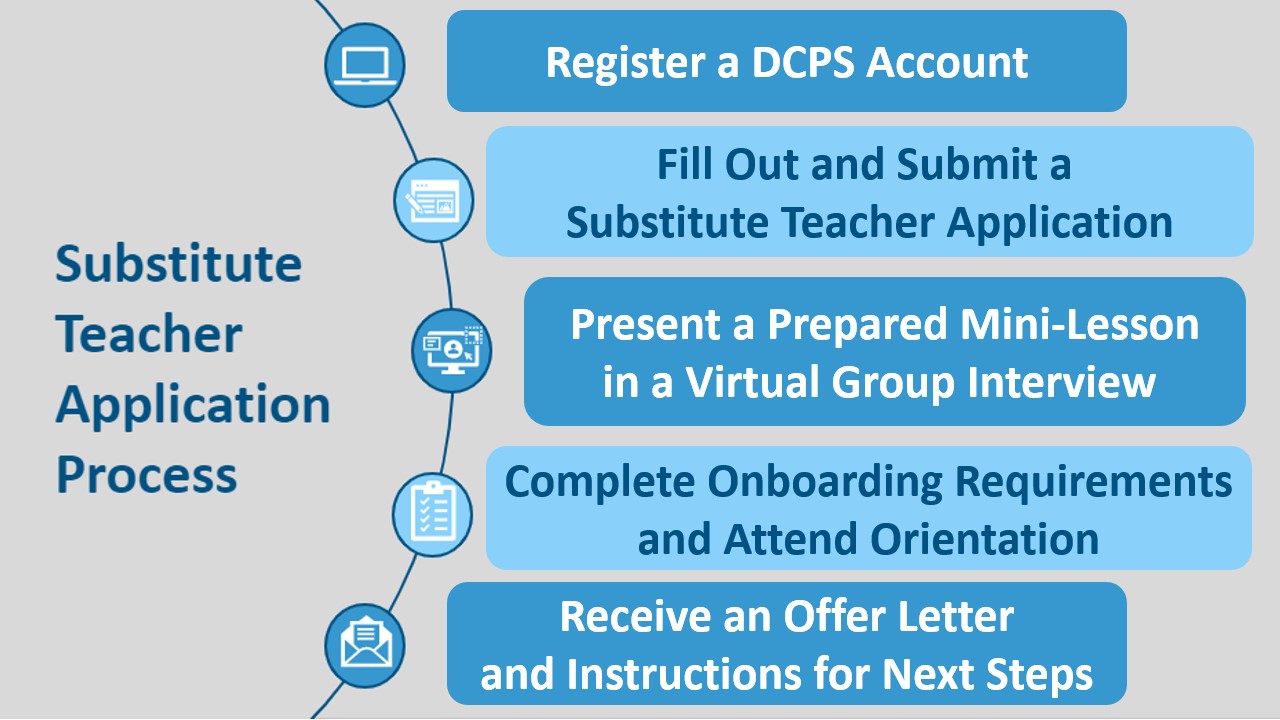 Substitute Teacher Application Process

Register a DCPS Account

Fill Out and Submit a Substitute Teacher Application

Present a Prepared Mini-Lesson in a Virtual Group Interview

Complete Onboarding Requirements and Attend Orientation

Receive an Offer Letter and Instructions for Next Steps